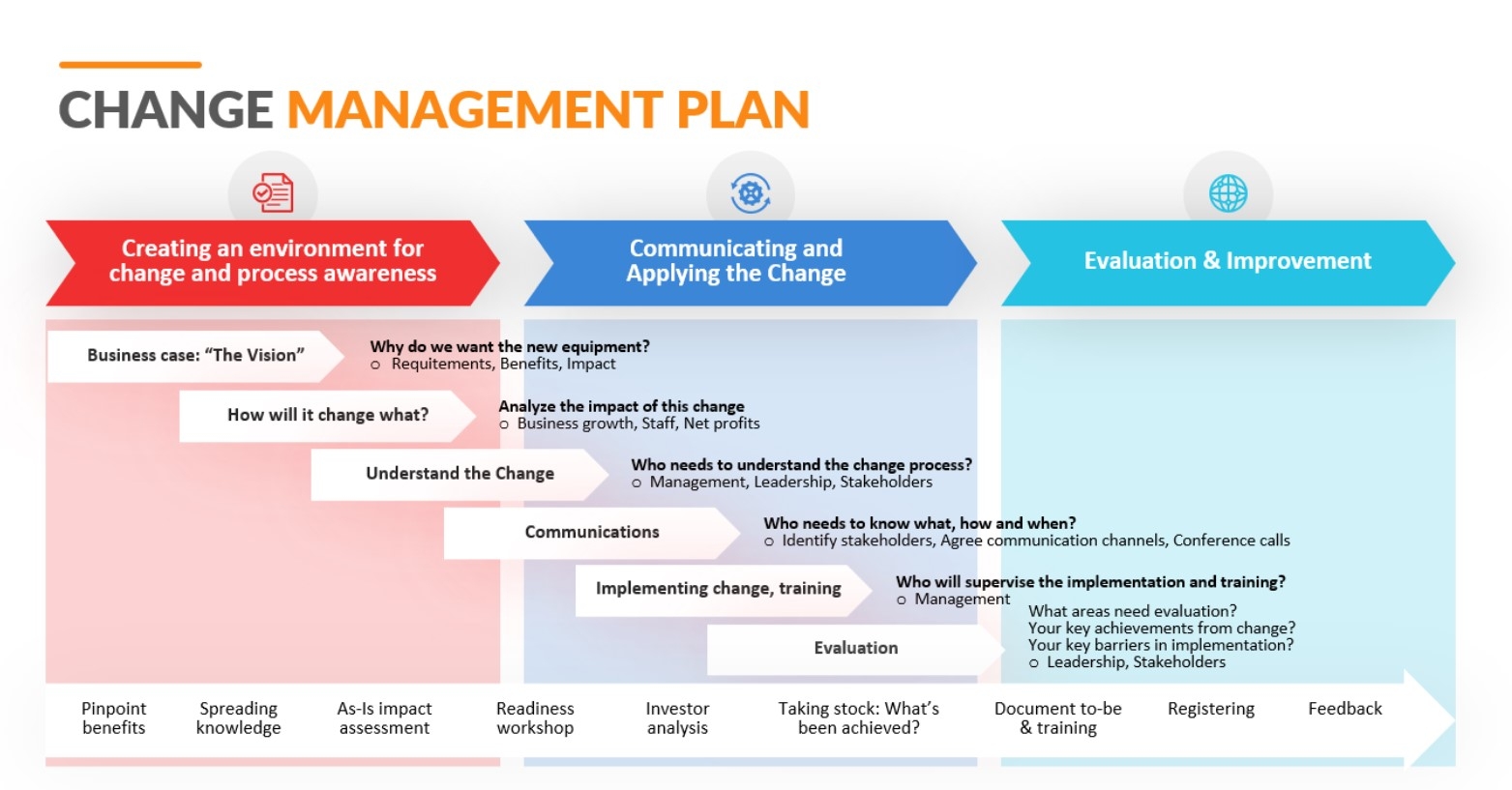 CHANGE MANAGEMENT PLAN

Creating an environment for change and process awareness

Communicating and Applying the Change

Evaluation & Improvement

Business case: “The Vision”

Why do we want the new equipment?
o Requitements, Benefits, Impact

How will it change what?

Analyze the impact of this change
o Business growth, Staff, Net profits

Understand the Change

Who needs to understand the change process?
o Management, Leadership, Stakeholders

Communications

Who needs to know what, how and when?
o Identify stakeholders, Agree communication channels, Conference calls

Implementing change, training

Who will supervise the implementation and training?
o Management

Evaluation

What areas need evaluation?
Your key achievements from change?
Your key barriers in implementation?
o Leadership, Stakeholders

Pinpoint benefits

Spreading knowledge

As-Is impact assessment

Readiness workshop

Investor analysis

Taking stock: What’s been achieved?

Document to-be & training

Registering

Feedback